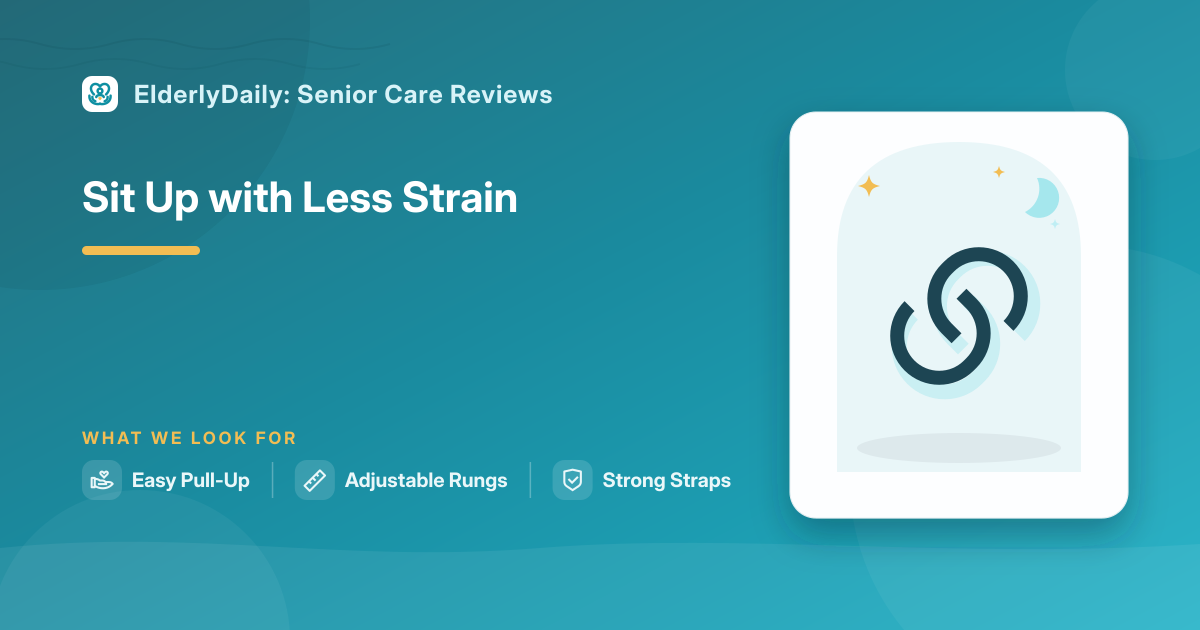 ElderlyDaily: Senior Care Reviews

Sit Up with Less Strain

WHAT WE LOOK FOR

Easy Pull-Up

Adjustable Rungs

Strong Straps